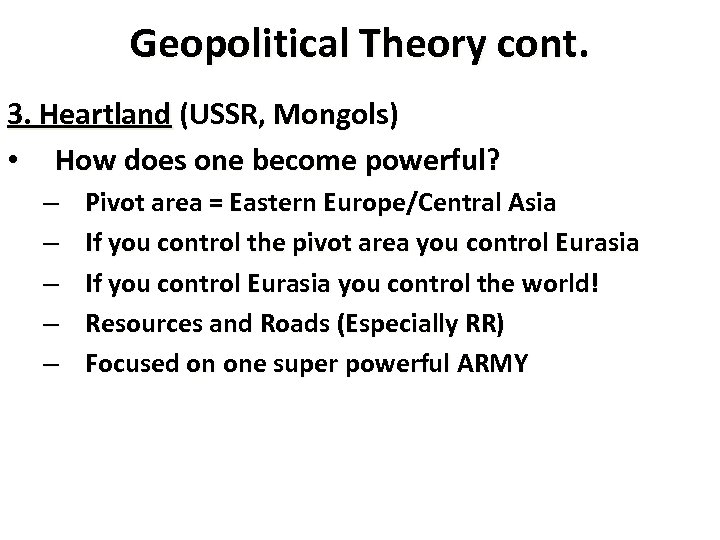 Geopolitical Theory cont.

3. Heartland (USSR, Mongols)

• How does one become powerful?
– Pivot area = Eastern Europe/Central Asia
– If you control the pivot area you control Eurasia
– If you control Eurasia you control the world!
– Resources and Roads (Especially RR)
– Focused on one super powerful ARMY